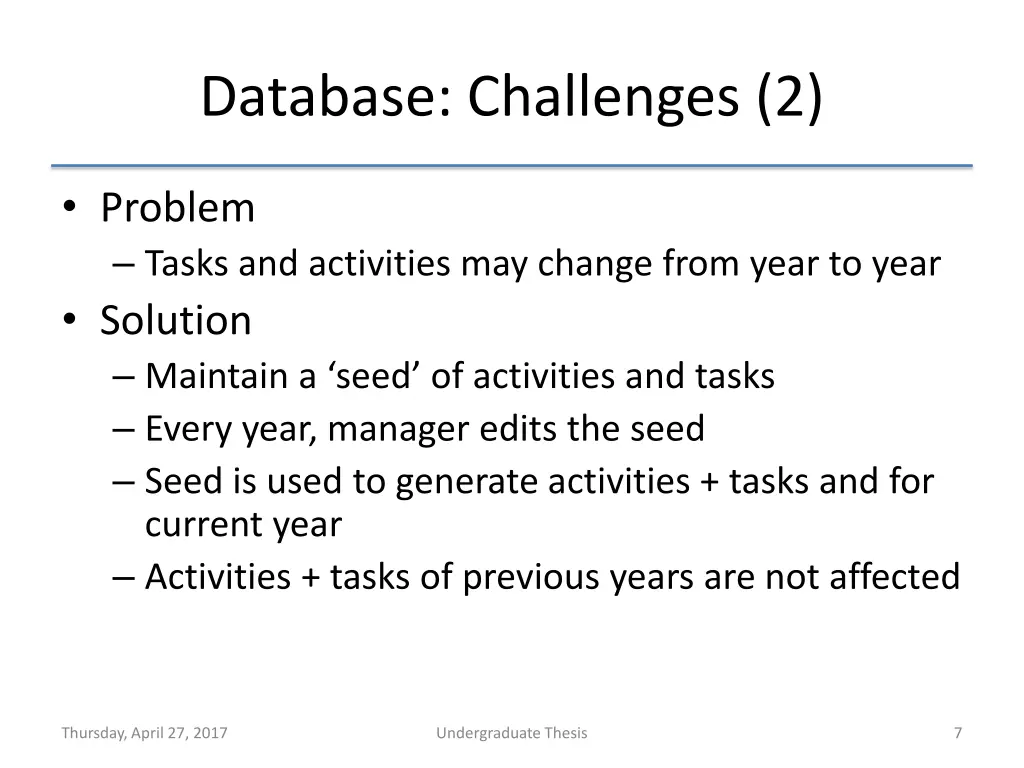 Database: Challenges (2)

• Problem
– Tasks and activities may change from year to year
• Solution
– Maintain a ‘seed’ of activities and tasks
– Every year, manager edits the seed
– Seed is used to generate activities + tasks and for current year
– Activities + tasks of previous years are not affected

Thursday, April 27, 2017
Undergraduate Thesis
7